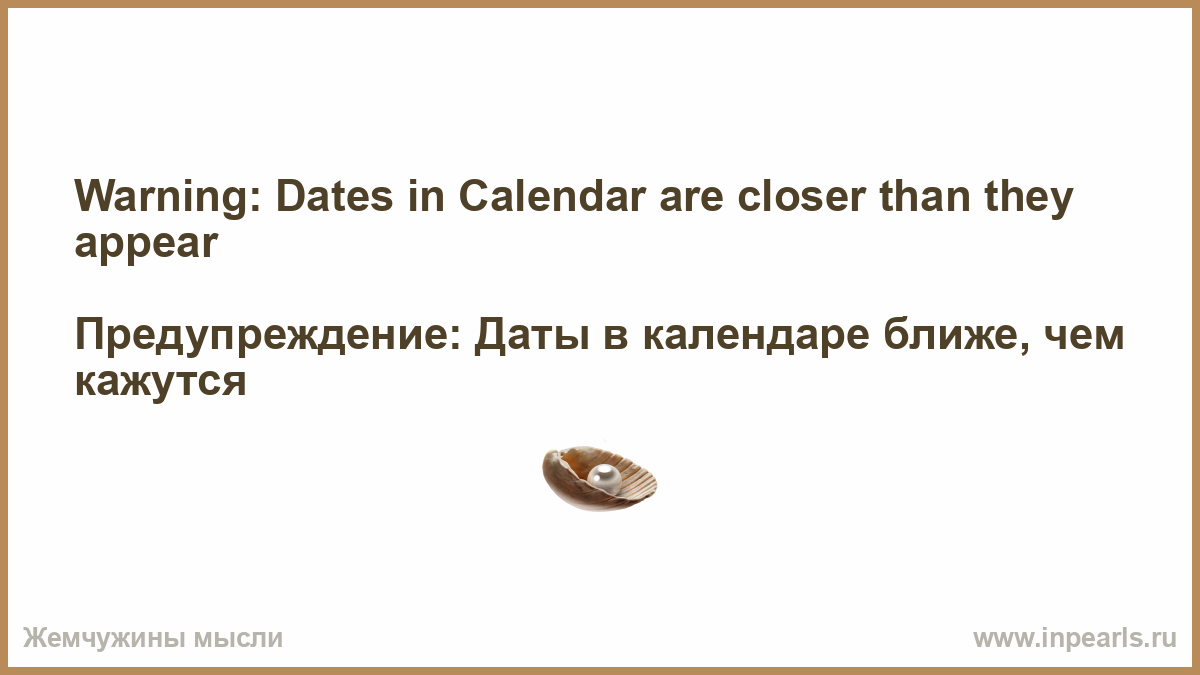 Warning: Dates in Calendar are closer than they appear

Предупреждение: Даты в календаре ближе, чем кажутся

Жемчужины мысли

www.inpearls.ru